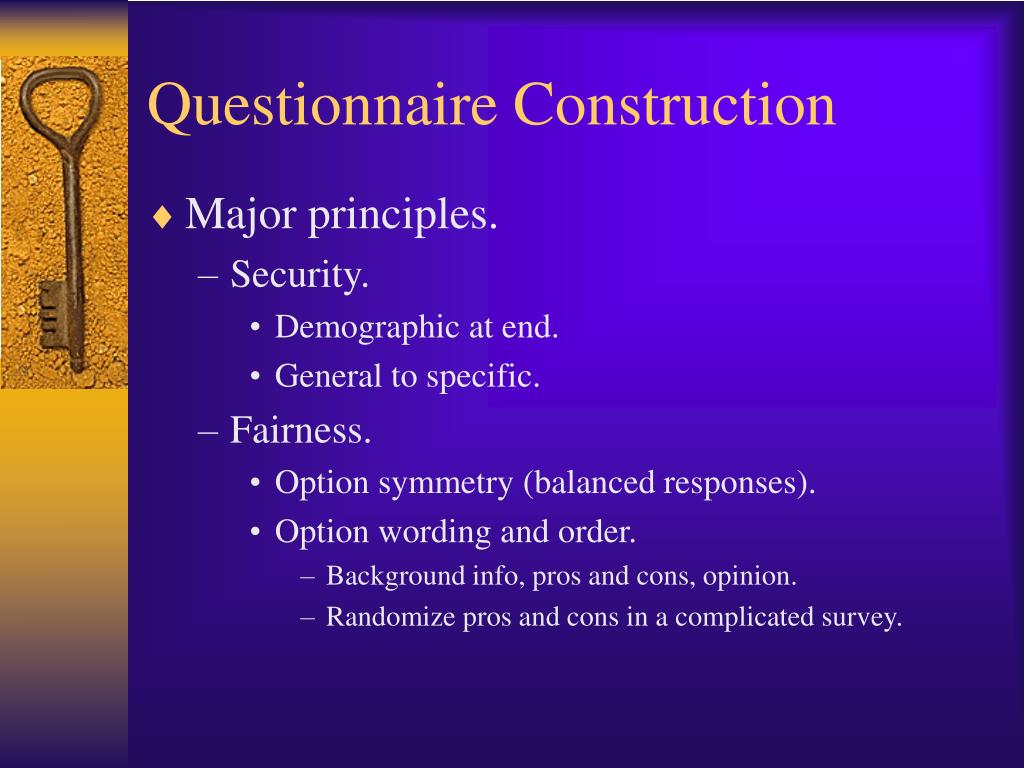 Questionnaire Construction

♦ Major principles.
– Security.
• Demographic at end.
• General to specific.
– Fairness.
• Option symmetry (balanced responses).
• Option wording and order.
– Background info, pros and cons, opinion.
– Randomize pros and cons in a complicated survey.